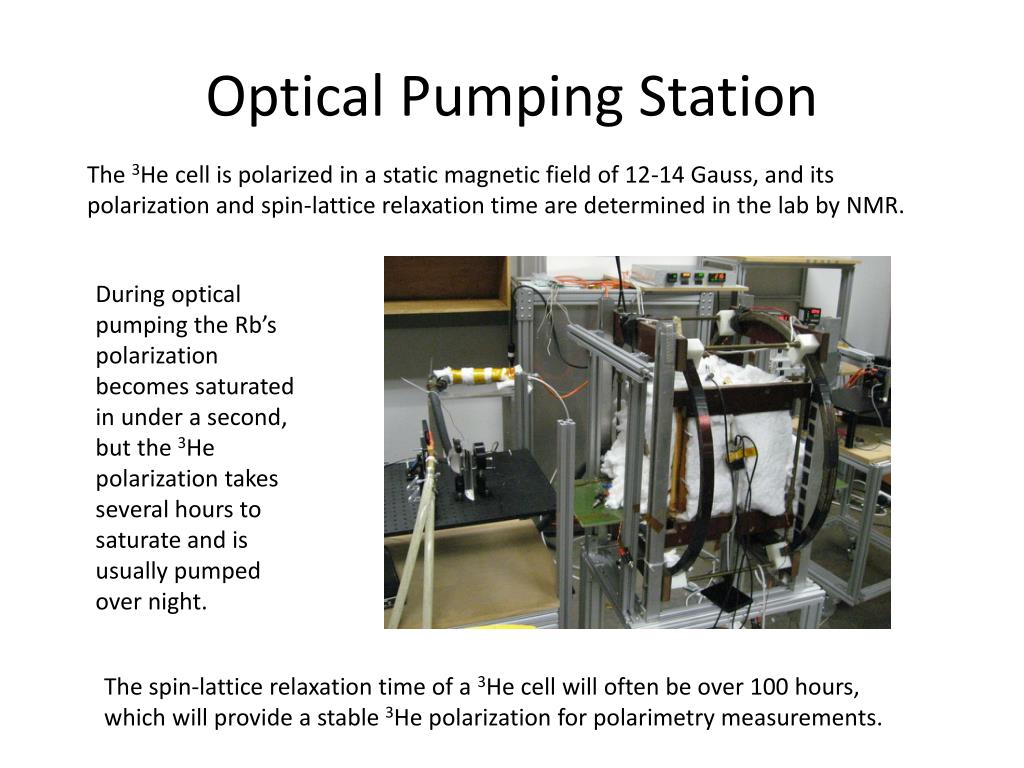 Optical Pumping Station

The $^3$He cell is polarized in a static magnetic field of 12-14 Gauss, and its polarization and spin-lattice relaxation time are determined in the lab by NMR.

During optical pumping the Rb’s polarization becomes saturated in under a second, but the $^3$He polarization takes several hours to saturate and is usually pumped over night.

The spin-lattice relaxation time of a $^3$He cell will often be over 100 hours, which will provide a stable $^3$He polarization for polarimetry measurements.